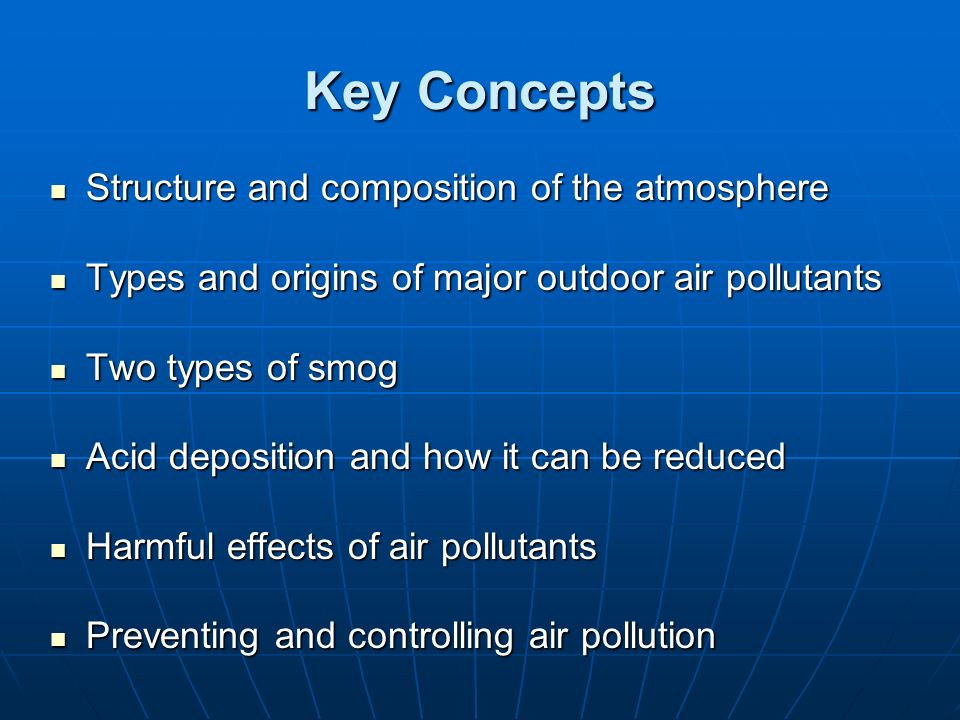 Key Concepts

- Structure and composition of the atmosphere
- Types and origins of major outdoor air pollutants
- Two types of smog
- Acid deposition and how it can be reduced
- Harmful effects of air pollutants
- Preventing and controlling air pollution